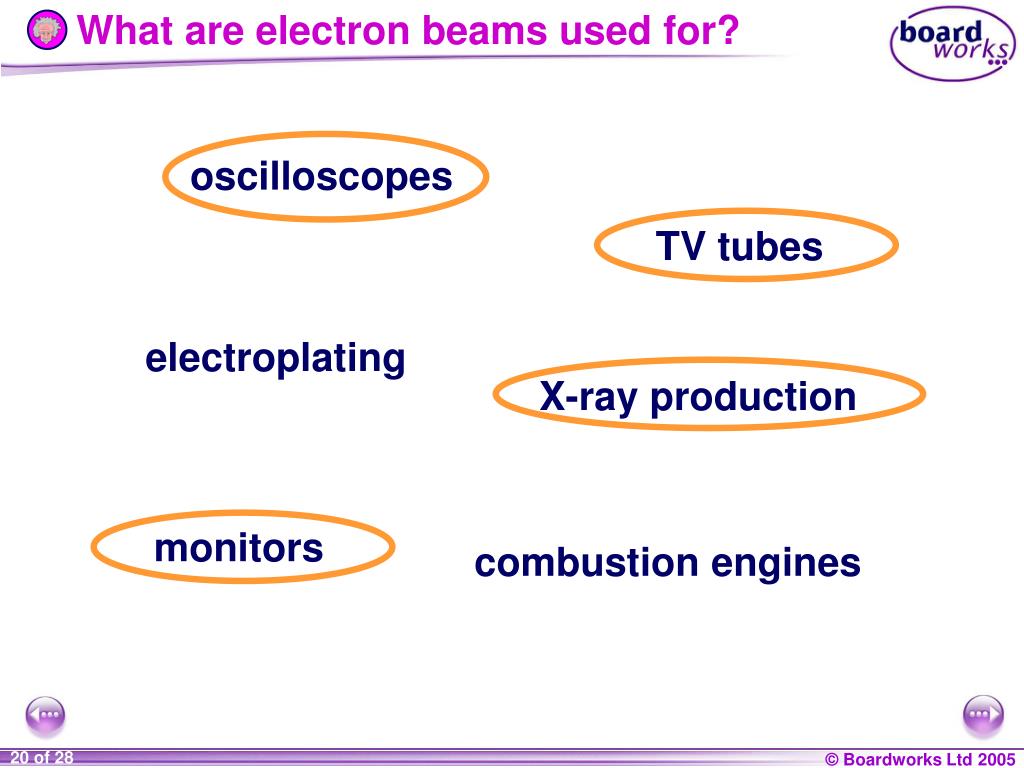 What are electron beams used for?

board works

oscilloscopes

TV tubes

electroplating

X-ray production

monitors

combustion engines

20 of 28

© Boardworks Ltd 2005